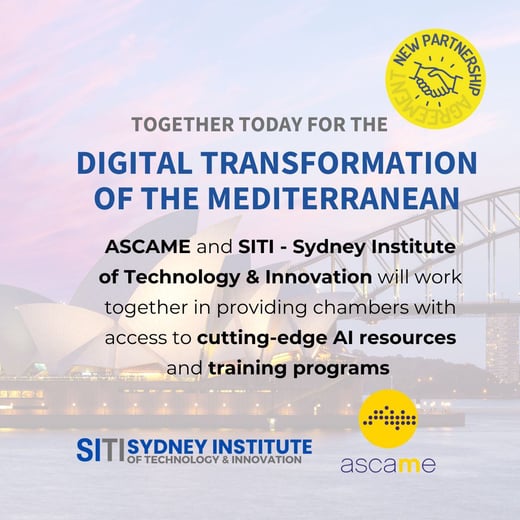 NEW PARTNERSHIP AGREEMENT

TOGETHER TODAY FOR THE

DIGITAL TRANSFORMATION OF THE MEDITERRANEAN

ASCAME and SITI - Sydney Institute of Technology & Innovation will work together in providing chambers with access to cutting-edge AI resources and training programs

SITI SYDNEY INSTITUTE OF TECHNOLOGY & INNOVATION

ascame